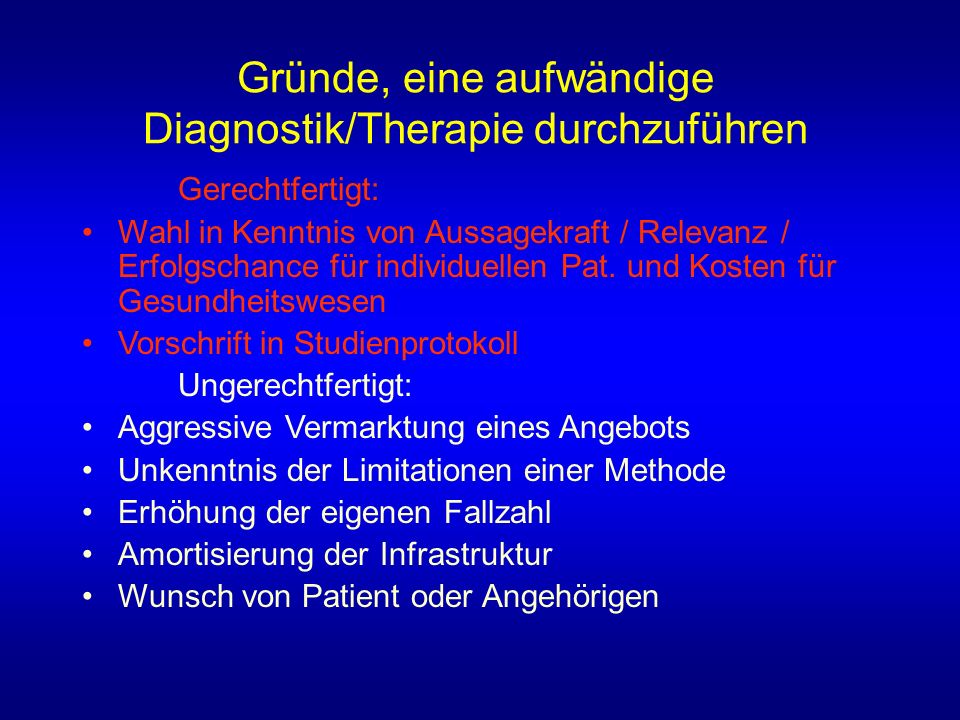 Gründe, eine aufwändige Diagnostik/Therapie durchzuführen

Gerechtfertigt:

• Wahl in Kenntnis von Aussagekraft / Relevanz / Erfolgschance für individuellen Pat. und Kosten für Gesundheitswesen
• Vorschrift in Studienprotokoll

Ungerechtfertigt:

• Aggressive Vermarktung eines Angebots
• Unkenntnis der Limitationen einer Methode
• Erhöhung der eigenen Fallzahl
• Amortisierung der Infrastruktur
• Wunsch von Patient oder Angehörigen